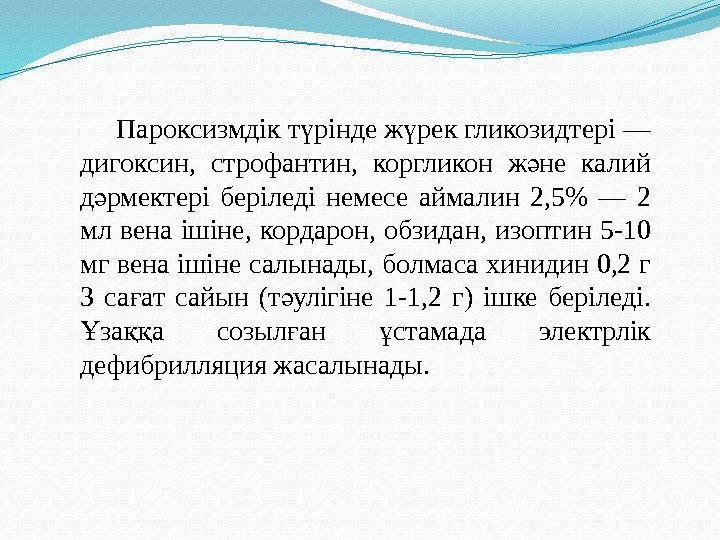 Пароксизмдік түрінде жүрек гликозидтері — дигоксин, строфантин, коргликон және калий дәрмектері беріледі немесе аймалин 2,5% — 2 мл вена ішіне, кордарон, обзидан, изоптин 5-10 мг вена ішіне салынады, болмаса хинидин 0,2 г 3 сағат сайын (тәулігіне 1-1,2 г) ішке беріледі. Ұзаққа созылған ұстамада электрлік дефибрилляция жасалынады.